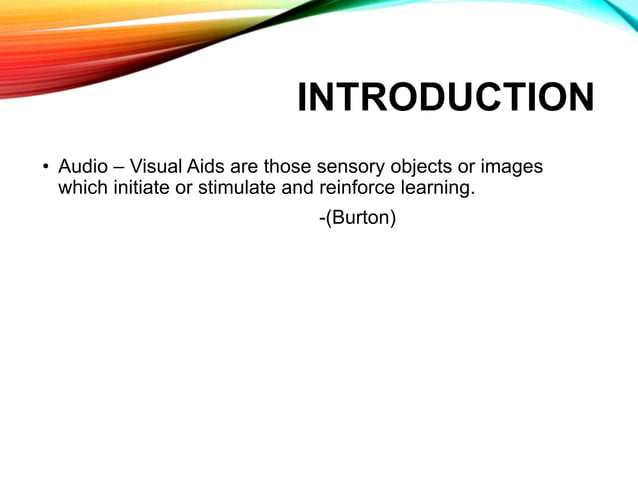 INTRODUCTION

• Audio – Visual Aids are those sensory objects or images which initiate or stimulate and reinforce learning.

-(Burton)